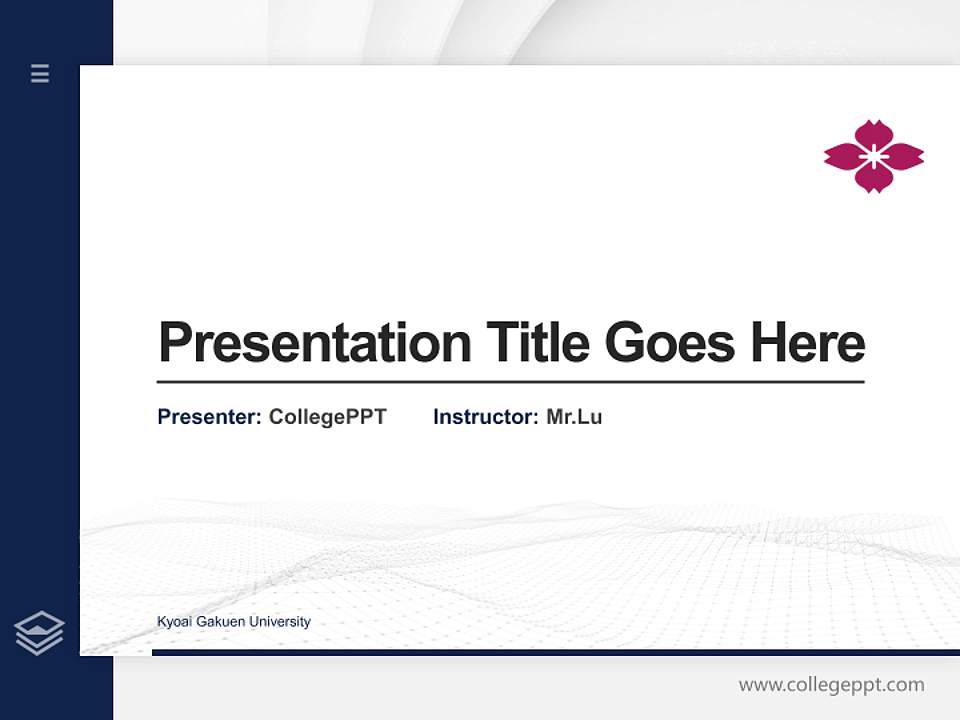 Presentation Title Goes Here

Presenter: CollegePPT Instructor: Mr.Lu

Kyoai Gakuen University

www.collegeppt.com